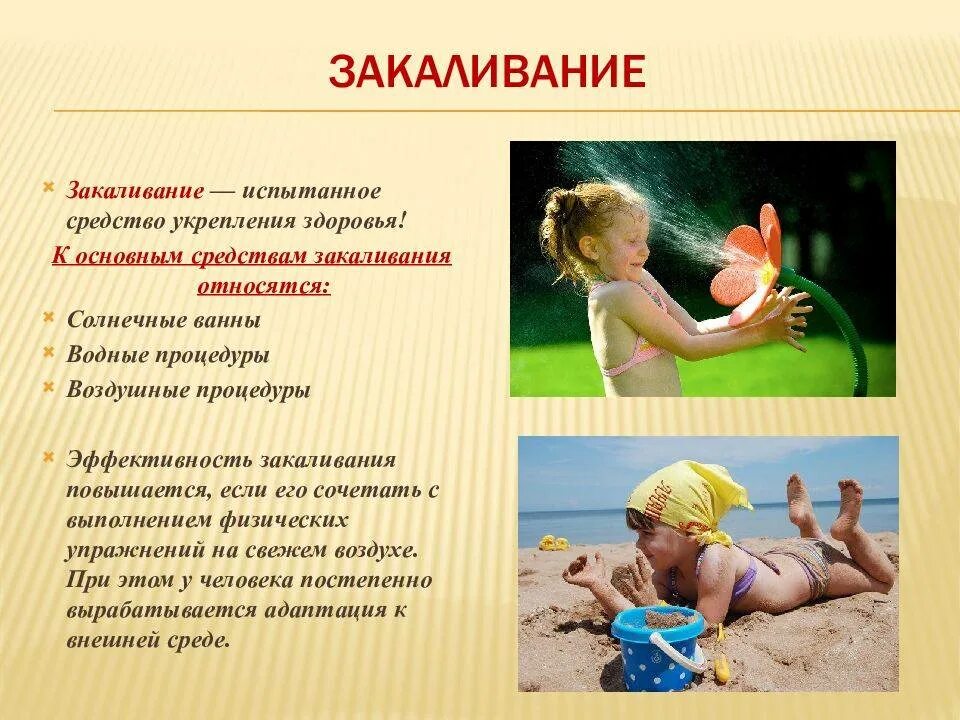 ЗАКАЛИВАНИЕ

Закаливание — испытанное средство укрепления здоровья!

К основным средствам закаливания относятся:

Солнечные ванны

Водные процедуры

Воздушные процедуры

Эффективность закаливания повышается, если его сочетать с выполнением физических упражнений на свежем воздухе. При этом у человека постепенно вырабатывается адаптация к внешней среде.